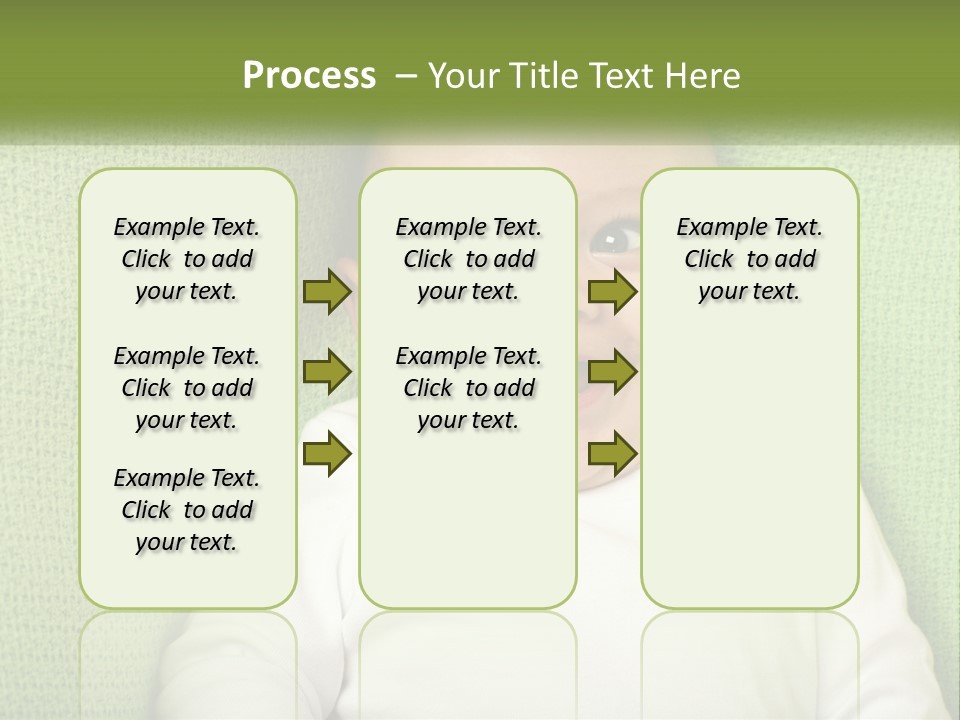 Process – Your Title Text Here

Example Text. Click to add your text.

Example Text. Click to add your text.

Example Text. Click to add your text.

Example Text. Click to add your text.

Example Text. Click to add your text.

Example Text. Click to add your text.